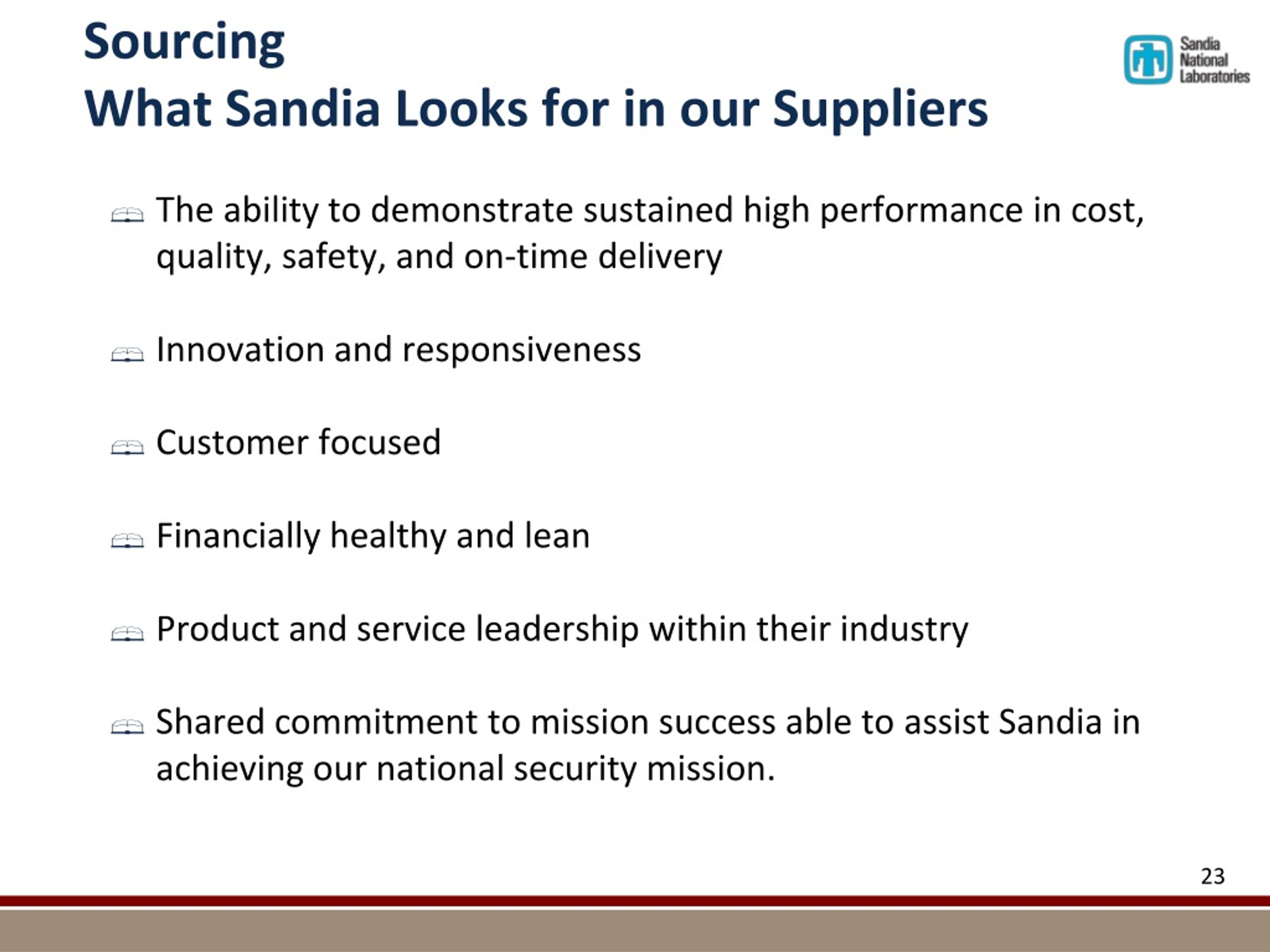 Sourcing
What Sandia Looks for in our Suppliers

Sandia National Laboratories

The ability to demonstrate sustained high performance in cost, quality, safety, and on-time delivery

Innovation and responsiveness

Customer focused

Financially healthy and lean

Product and service leadership within their industry

Shared commitment to mission success able to assist Sandia in achieving our national security mission.

23